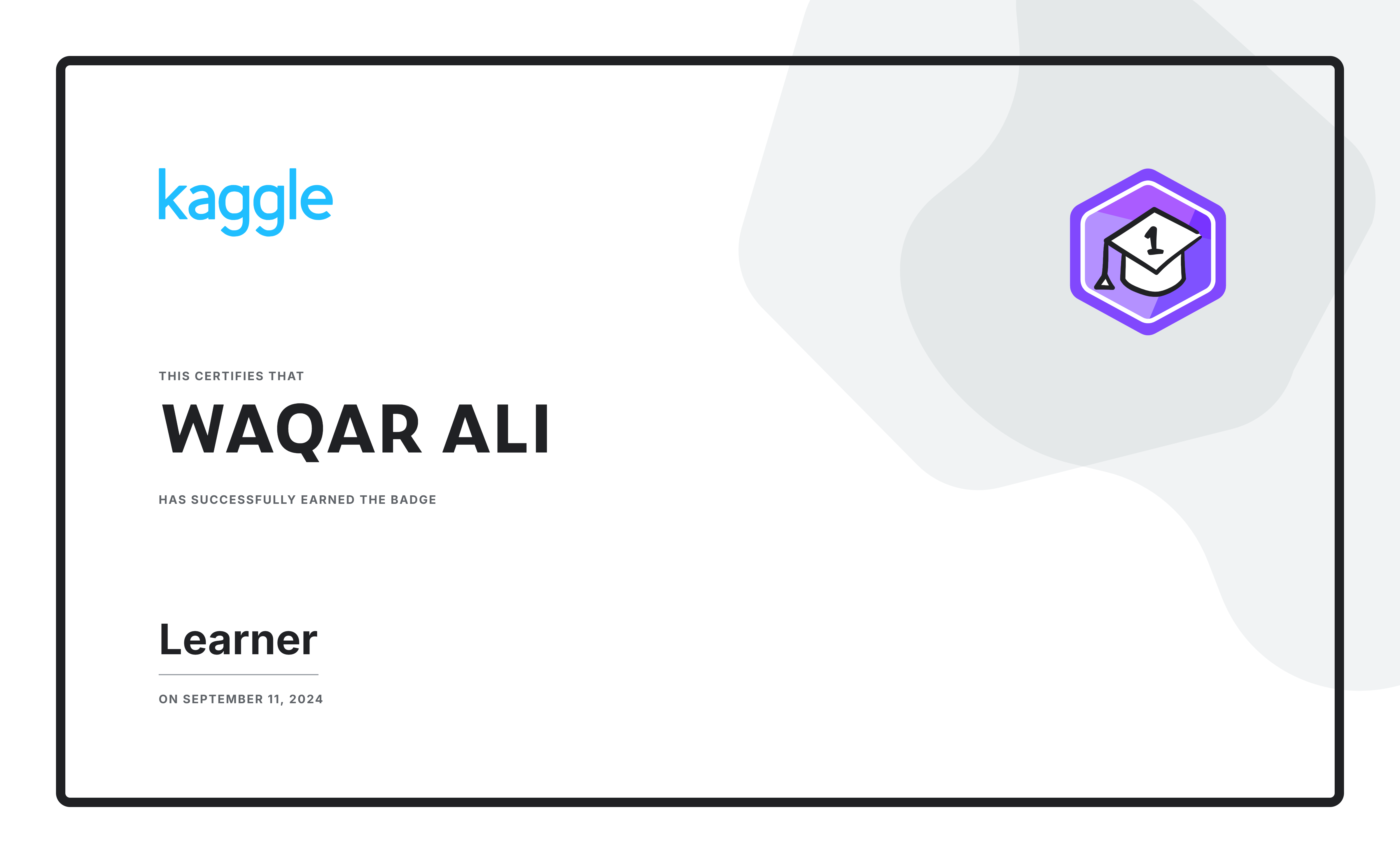 kaggle

1

THIS CERTIFIES THAT

WAQAR ALI

HAS SUCCESSFULLY EARNED THE BADGE

Learner

ON SEPTEMBER 11, 2024